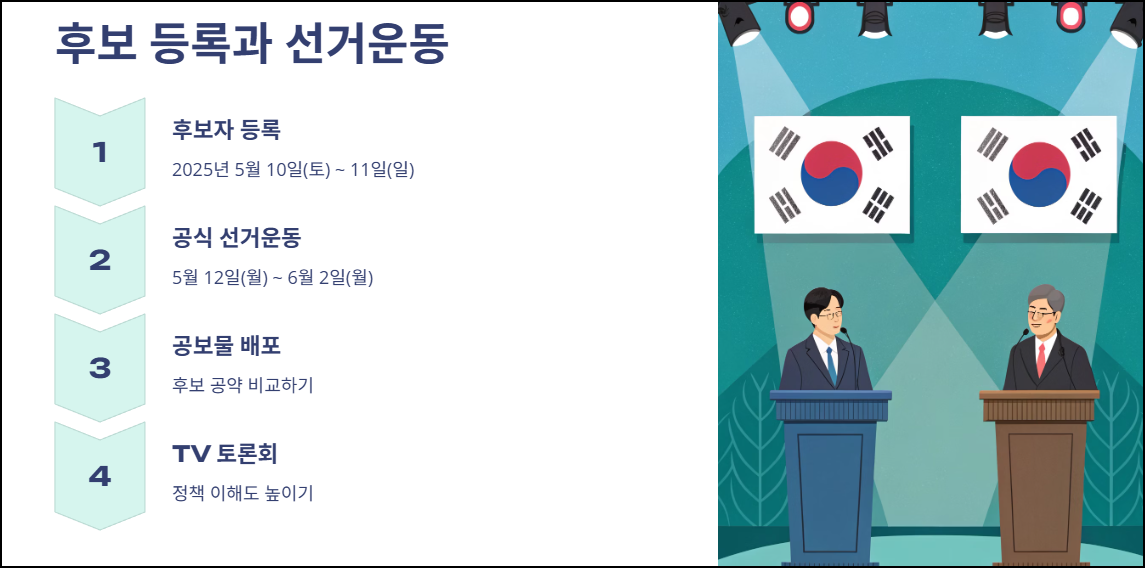 후보 등록과 선거운동

1

후보자 등록

2025년 5월 10일(토) ~ 11일(일)

2

공식 선거운동

5월 12일(월) ~ 6월 2일(월)

3

공보물 배포

후보 공약 비교하기

4

TV 토론회

정책 이해도 높이기